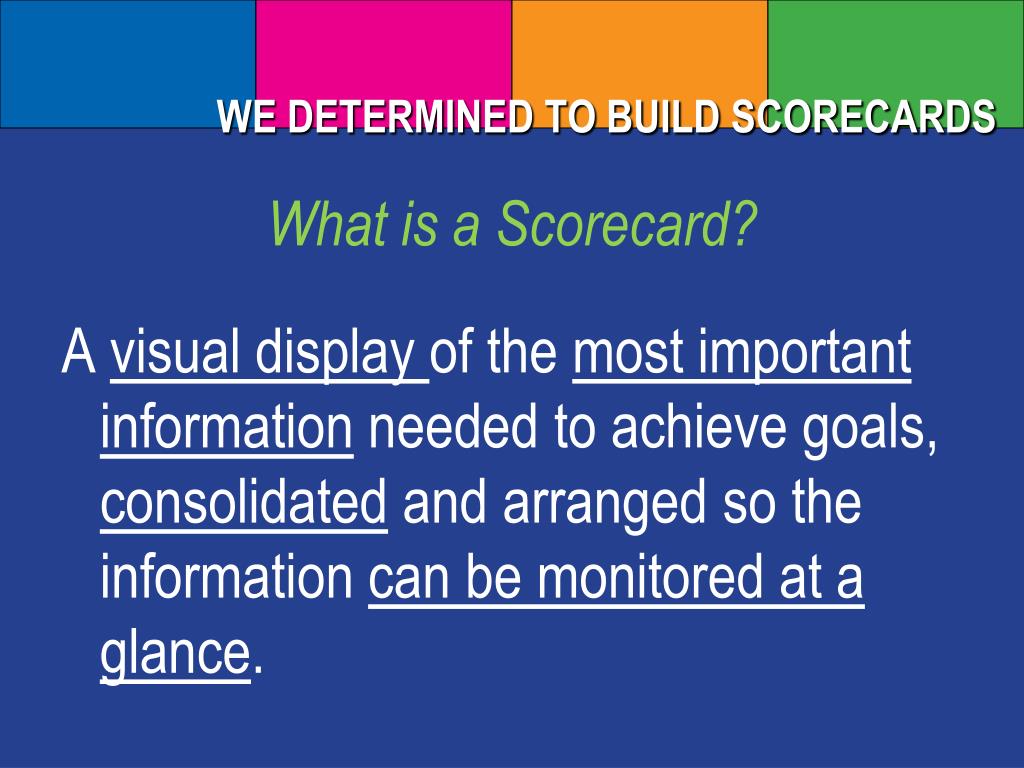 WE DETERMINED TO BUILD SCORECARDS

What is a Scorecard?

A visual display of the most important information needed to achieve goals, consolidated and arranged so the information can be monitored at a glance.